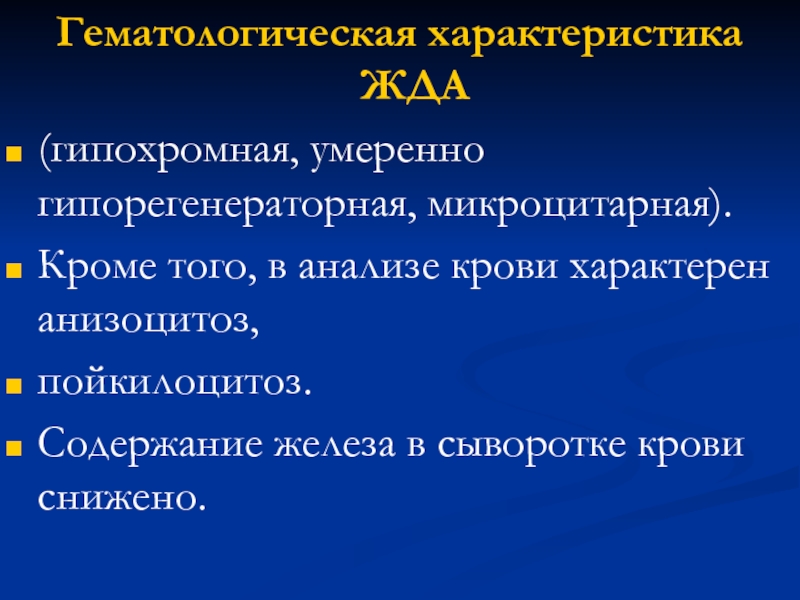 Гематологическая характеристика ЖДА

(гипохромная, умеренно гипорегенераторная, микроцитарная).

Кроме того, в анализе крови характерен анизоцитоз,

пойкилоцитоз.

Содержание железа в сыворотке крови снижено.